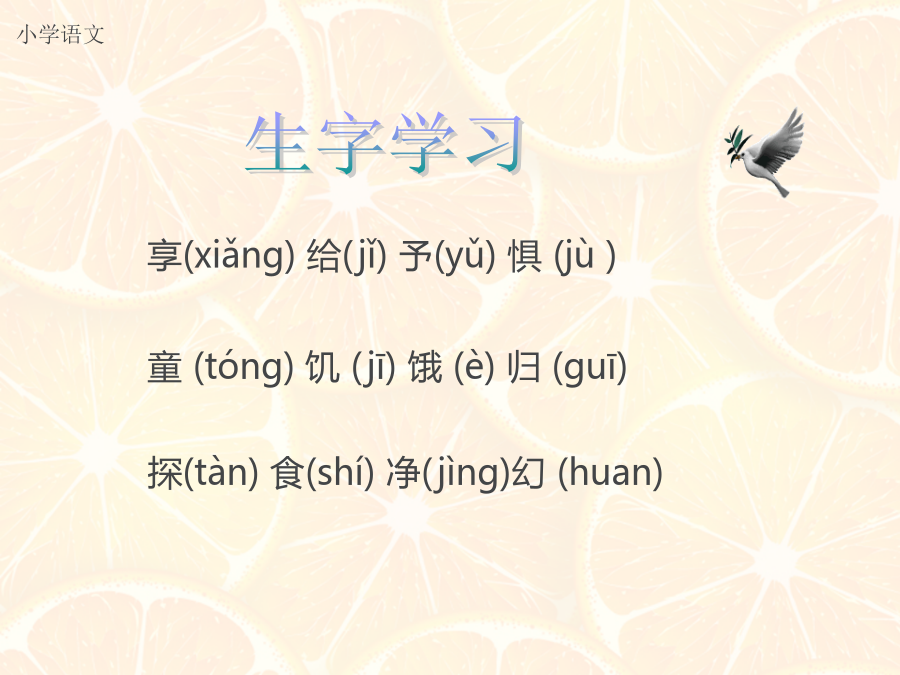 小学语文

生字学习

享(xiǎng) 给(jǐ) 予(yǔ) 惧 (jù )

童 (tóng) 饥 (jī) 饿 (è) 归 (guī)

探(tàn) 食(shí) 净(jìng)幻 (huan)